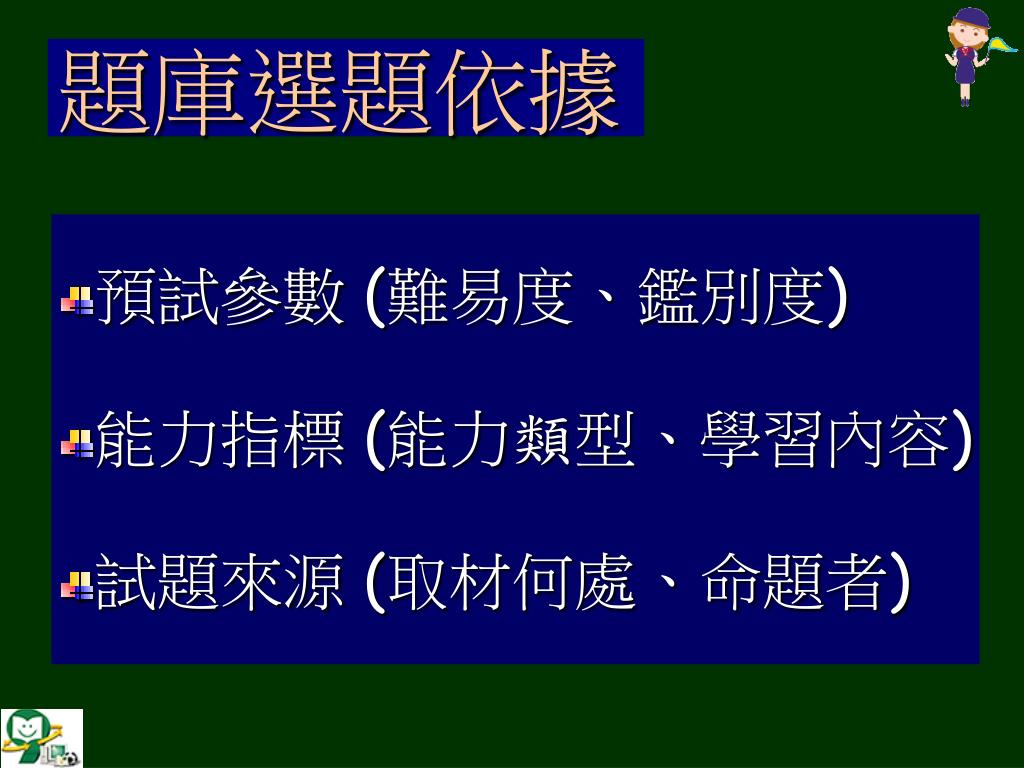 題庫選題依據

預試參數 (難易度、鑑別度)

能力指標 (能力類型、學習內容)

試題來源 (取材何處、命題者)